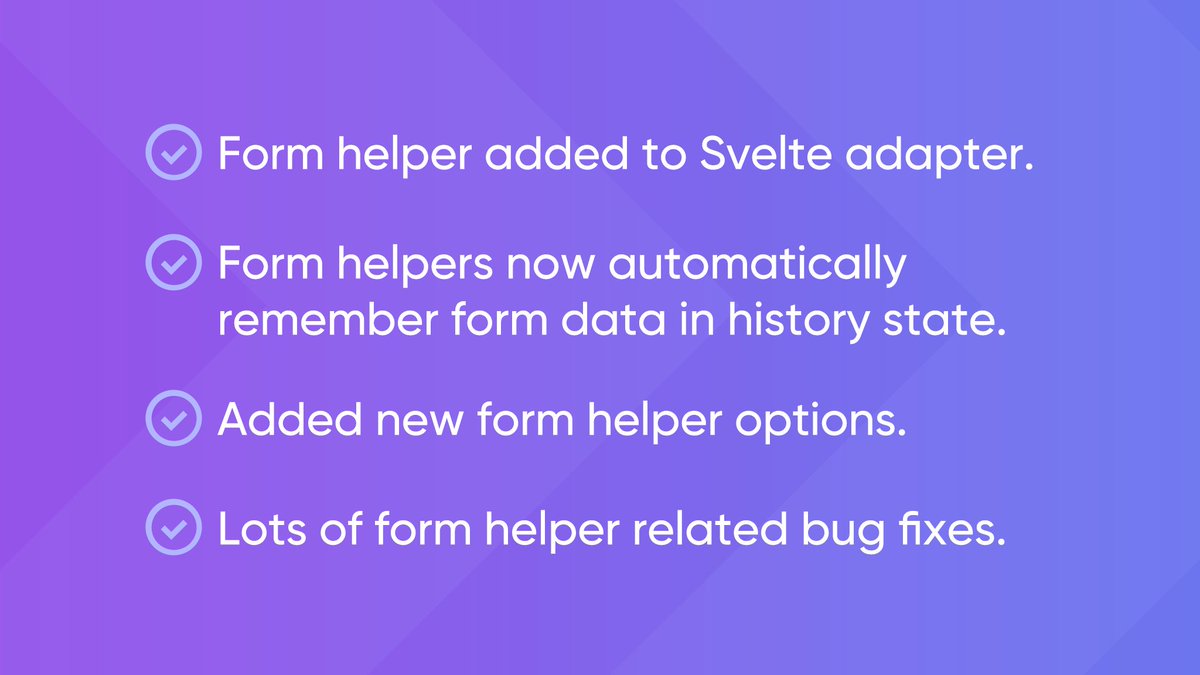 Form helper added to Svelte adapter.

Form helpers now automatically remember form data in history state.

Added new form helper options.

Lots of form helper related bug fixes.